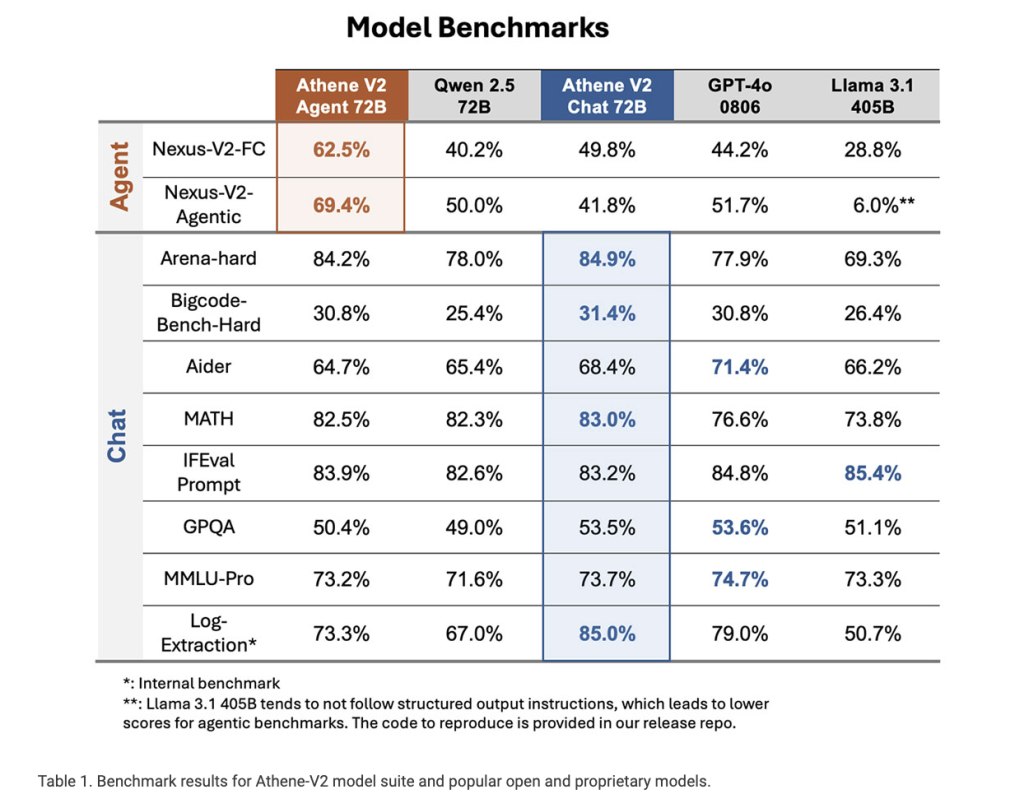 Model Benchmarks

| | | Athene V2 Agent 72B | Qwen 2.5 72B | Athene V2 Chat 72B | GPT-4o 0806 | Llama 3.1 405B |
|---|---|---|---|---|---|---|
| Agent | Nexus-V2-FC | 62.5% | 40.2% | 49.8% | 44.2% | 28.8% |
| Agent | Nexus-V2-Agentic | 69.4% | 50.0% | 41.8% | 51.7% | 6.0%** |
| Chat | Arena-hard | 84.2% | 78.0% | 84.9% | 77.9% | 69.3% |
| Chat | Bigcode-Bench-Hard | 30.8% | 25.4% | 31.4% | 30.8% | 26.4% |
| Chat | Aider | 64.7% | 65.4% | 68.4% | 71.4% | 66.2% |
| Chat | MATH | 82.5% | 82.3% | 83.0% | 76.6% | 73.8% |
| Chat | IFEval Prompt | 83.9% | 82.6% | 83.2% | 84.8% | 85.4% |
| Chat | GPQA | 50.4% | 49.0% | 53.5% | 53.6% | 51.1% |
| Chat | MMLU-Pro | 73.2% | 71.6% | 73.7% | 74.7% | 73.3% |
| Chat | Log-Extraction* | 73.3% | 67.0% | 85.0% | 79.0% | 50.7% |

*: Internal benchmark
**: Llama 3.1 405B tends to not follow structured output instructions, which leads to lower scores for agentic benchmarks. The code to reproduce is provided in our release repo.

Table 1. Benchmark results for Athene-V2 model suite and popular open and proprietary models.